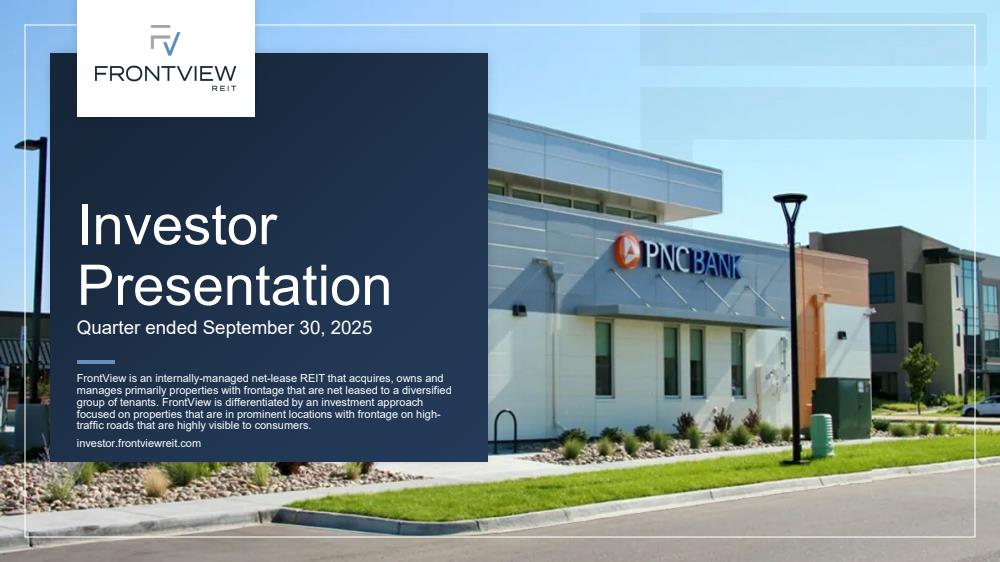 FV
FRONTVIEW
REIT

Investor Presentation
Quarter ended September 30, 2025

FrontView is an internally-managed net-lease REIT that acquires, owns and manages primarily properties with frontage that are net leased to a diversified group of tenants. FrontView is differentiated by an investment approach focused on properties that are in prominent locations with frontage on high-traffic roads that are highly visible to consumers.

investor.frontviewreit.com

PNC BANK